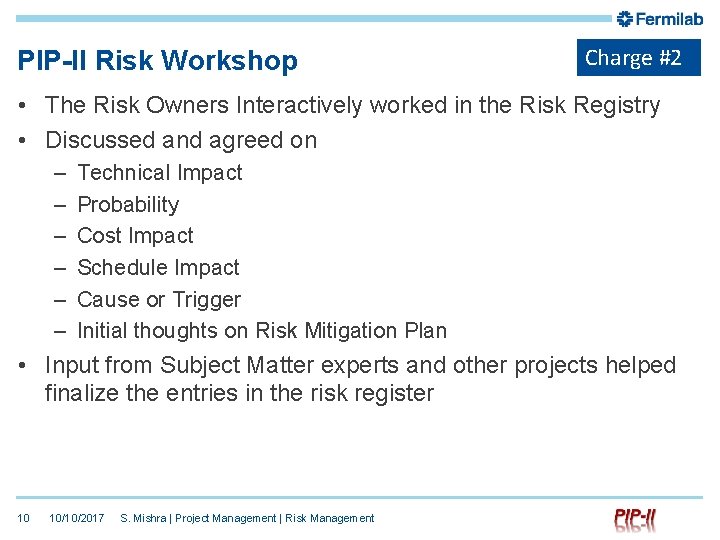 Fermilab

PIP-II Risk Workshop

Charge #2

• The Risk Owners Interactively worked in the Risk Registry
• Discussed and agreed on
– Technical Impact
– Probability
– Cost Impact
– Schedule Impact
– Cause or Trigger
– Initial thoughts on Risk Mitigation Plan
• Input from Subject Matter experts and other projects helped finalize the entries in the risk register

10 10/10/2017 S. Mishra | Project Management | Risk Management

PIP-II